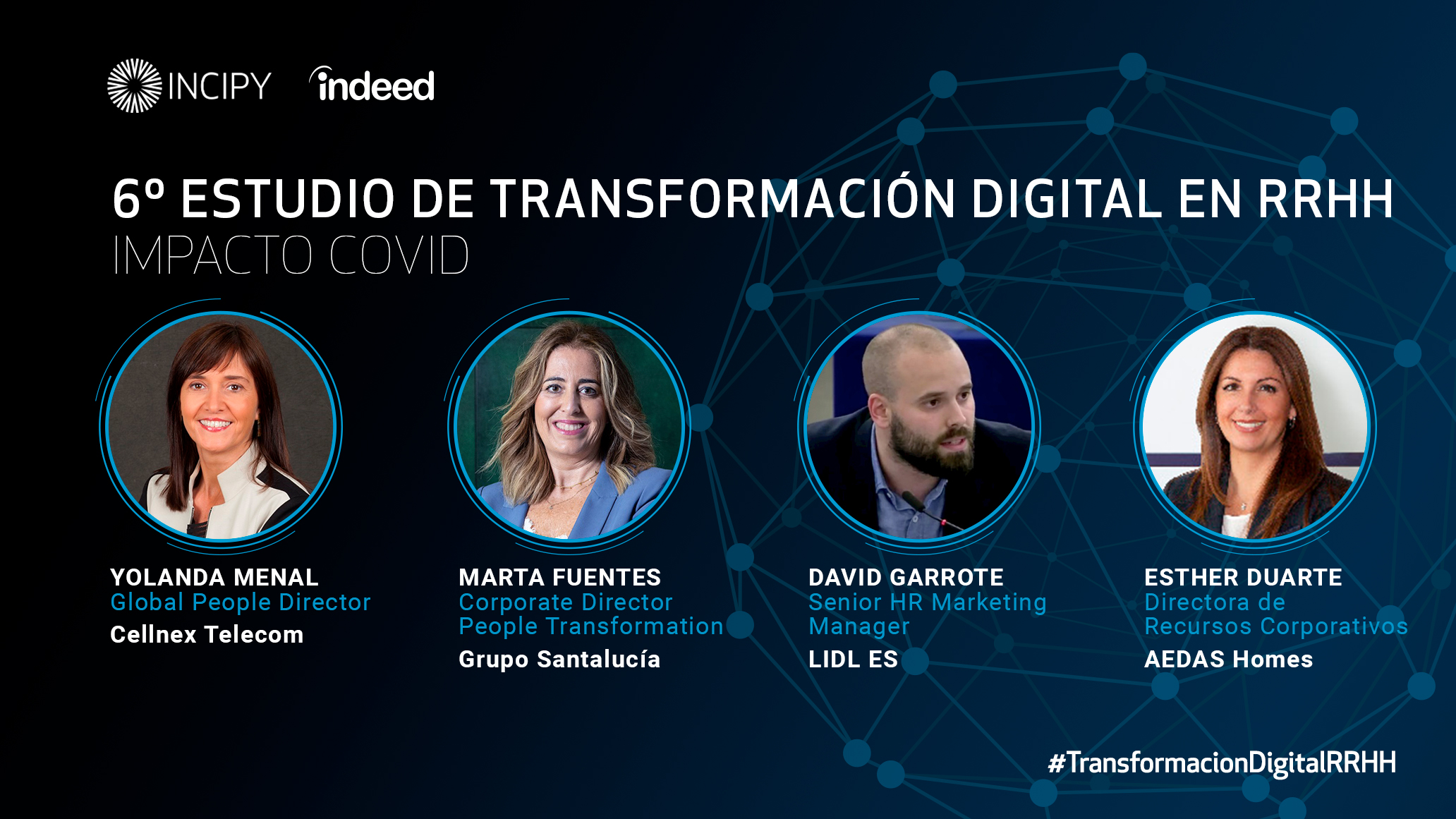 INCIPY indeed

6º ESTUDIO DE TRANSFORMACIÓN DIGITAL EN RRHH
IMPACTO COVID

YOLANDA MENAL
Global People Director
Cellnex Telecom

MARTA FUENTES
Corporate Director
People Transformation
Grupo Santalucía

DAVID GARROTE
Senior HR Marketing
Manager
LIDL ES

ESTHER DUARTE
Directora de
Recursos Corporativos
AEDAS Homes

#TransformacionDigitalRRHH